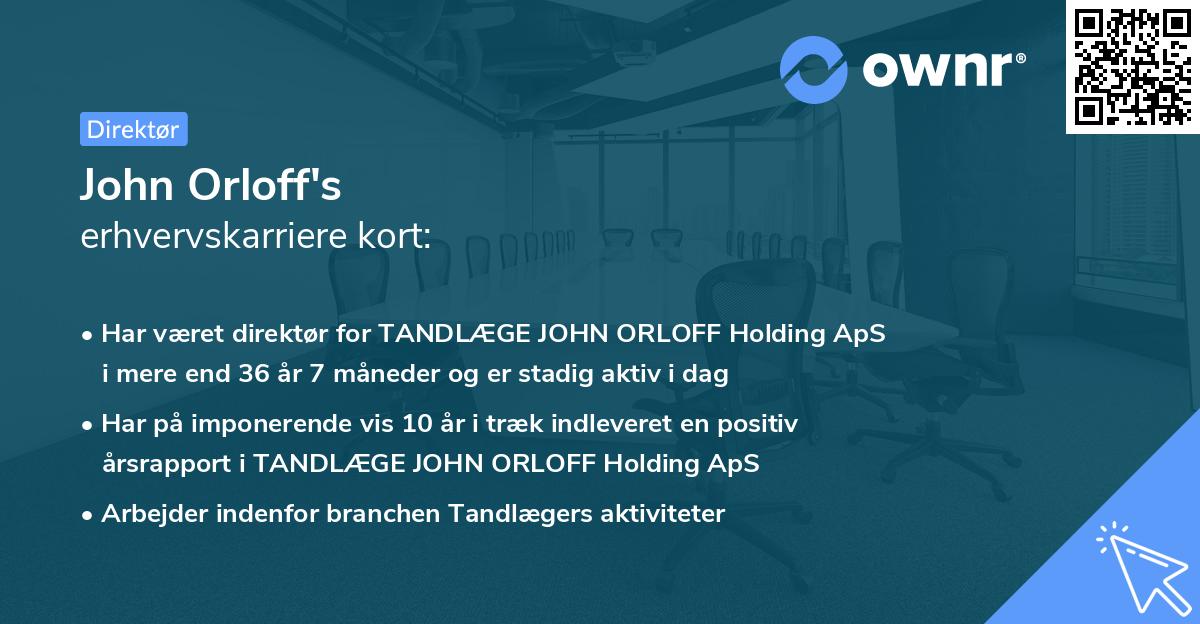 ownr®

Direktør

John Orloff's
erhvervskarriere kort:

• Har været direktør for TANDLÆGE JOHN ORLOFF Holding ApS i mere end 36 år 7 måneder og er stadig aktiv i dag
• Har på imponerende vis 10 år i træk indleveret en positiv årsrapport i TANDLÆGE JOHN ORLOFF Holding ApS
• Arbejder indenfor branchen Tandlægers aktiviteter